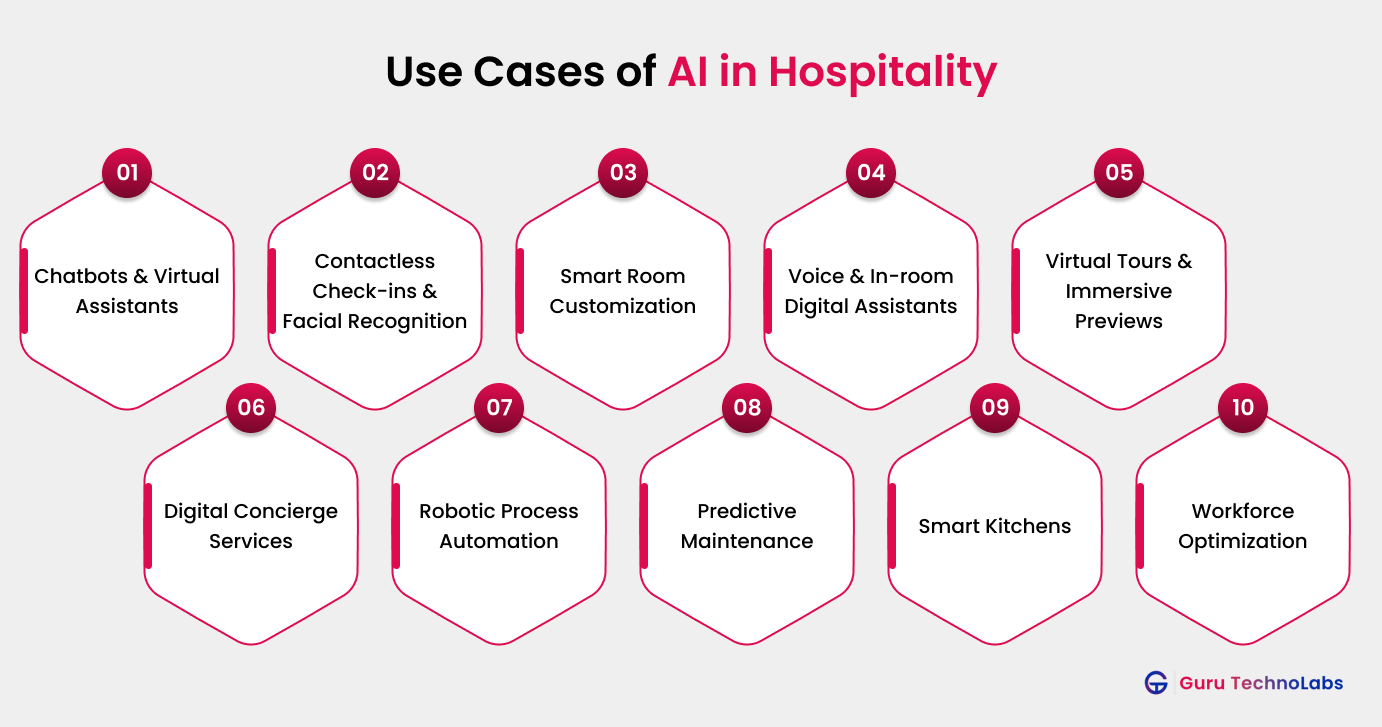 Use Cases of AI in Hospitality

01
Chatbots & Virtual Assistants

02
Contactless Check-ins & Facial Recognition

03
Smart Room Customization

04
Voice & In-room Digital Assistants

05
Virtual Tours & Immersive Previews

06
Digital Concierge Services

07
Robotic Process Automation

08
Predictive Maintenance

09
Smart Kitchens

10
Workforce Optimization

Guru TechnoLabs